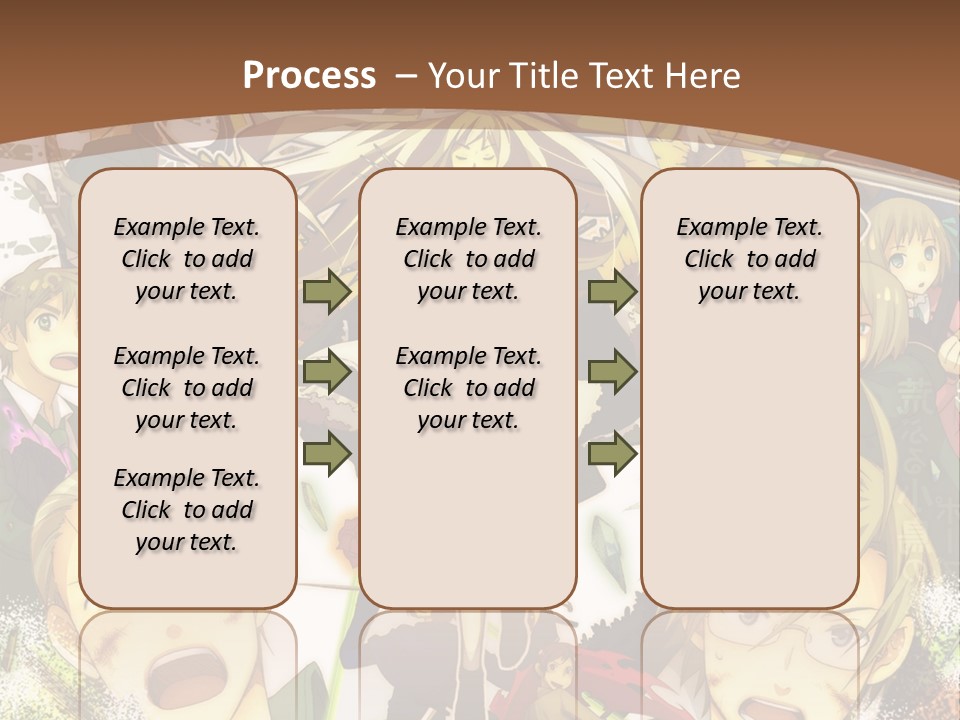 Process – Your Title Text Here

Example Text. Click to add your text.

Example Text. Click to add your text.

Example Text. Click to add your text.

Example Text. Click to add your text.

Example Text. Click to add your text.

Example Text. Click to add your text.